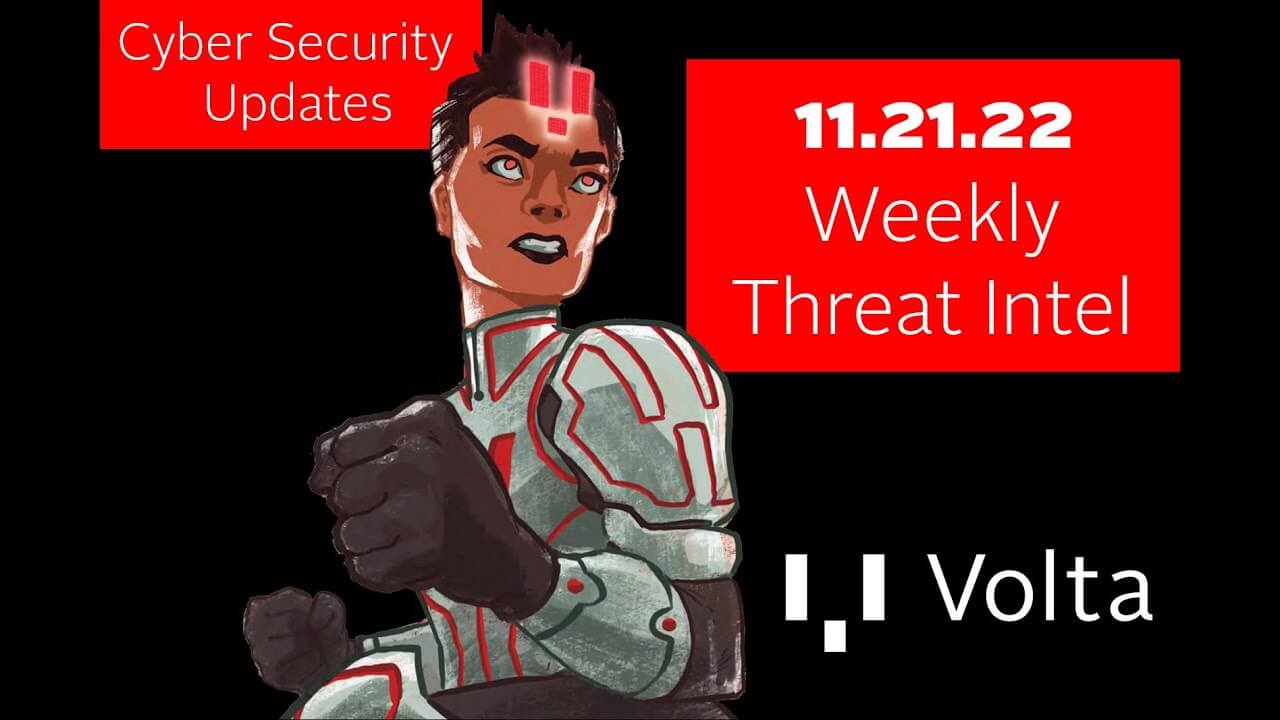 Cyber Security Updates

11.21.22
Weekly
Threat Intel

Volta